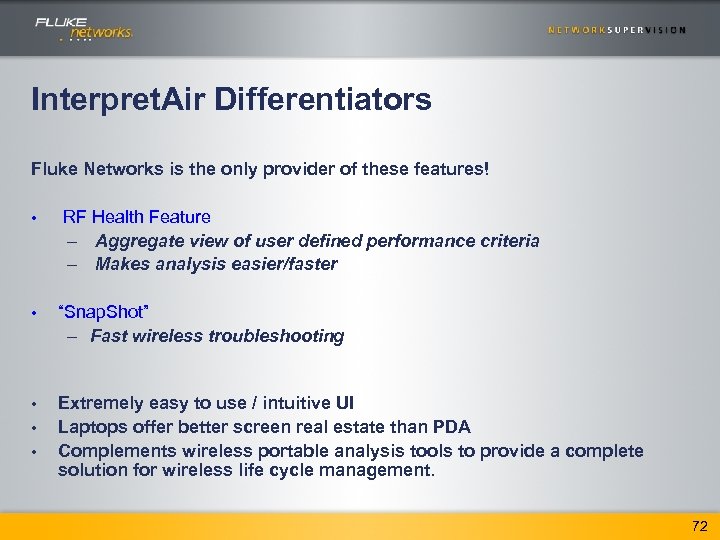 FLUKE networks.

NETWORKSUPERVISION

InterpretAir Differentiators

Fluke Networks is the only provider of these features!

• RF Health Feature
– Aggregate view of user defined performance criteria
– Makes analysis easier/faster

• "SnapShot"
– Fast wireless troubleshooting

• Extremely easy to use / intuitive UI
• Laptops offer better screen real estate than PDA
• Complements wireless portable analysis tools to provide a complete solution for wireless life cycle management.

72